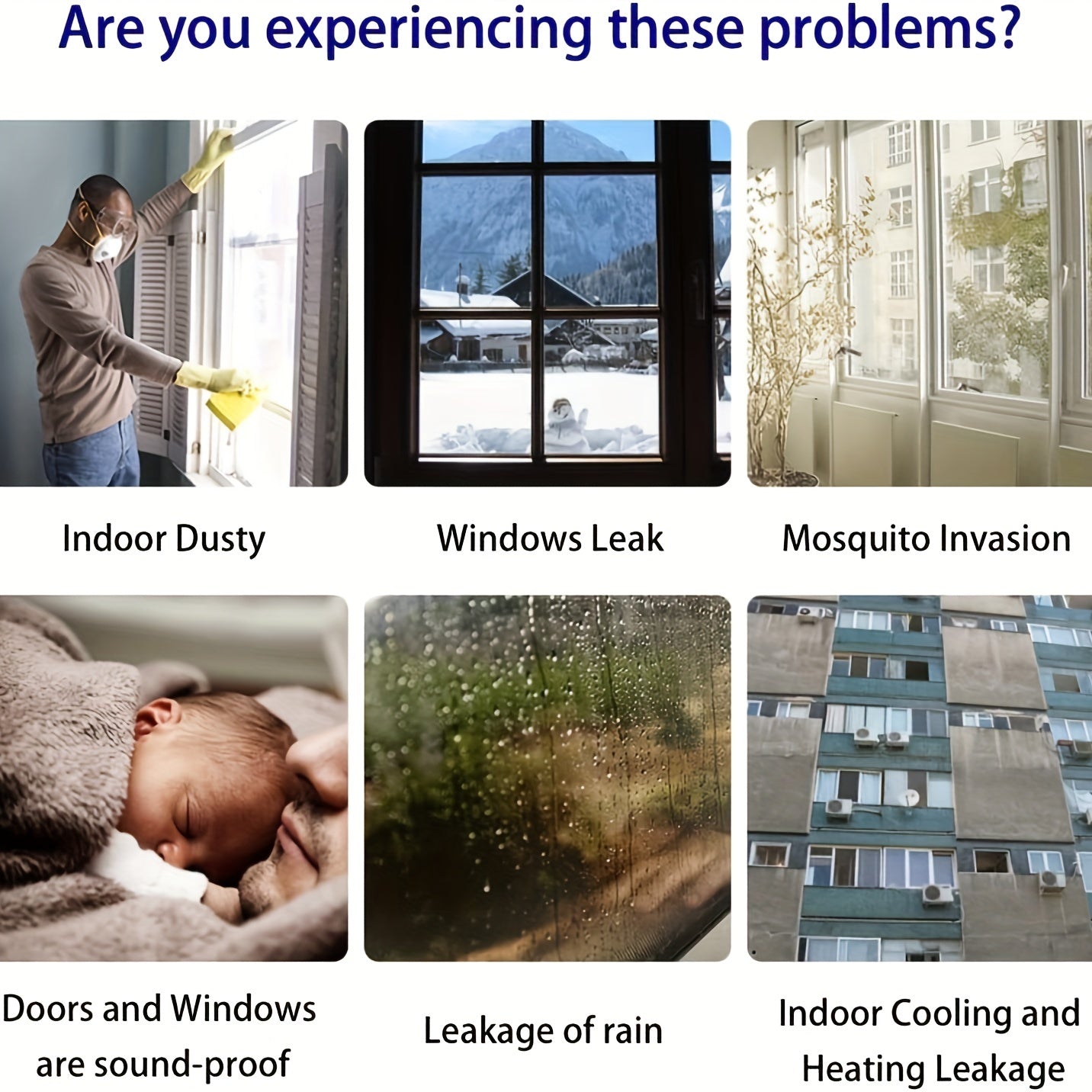 Are you experiencing these problems?

Indoor Dusty

Windows Leak

Mosquito Invasion

Doors and Windows are sound-proof

Leakage of rain

Indoor Cooling and Heating Leakage